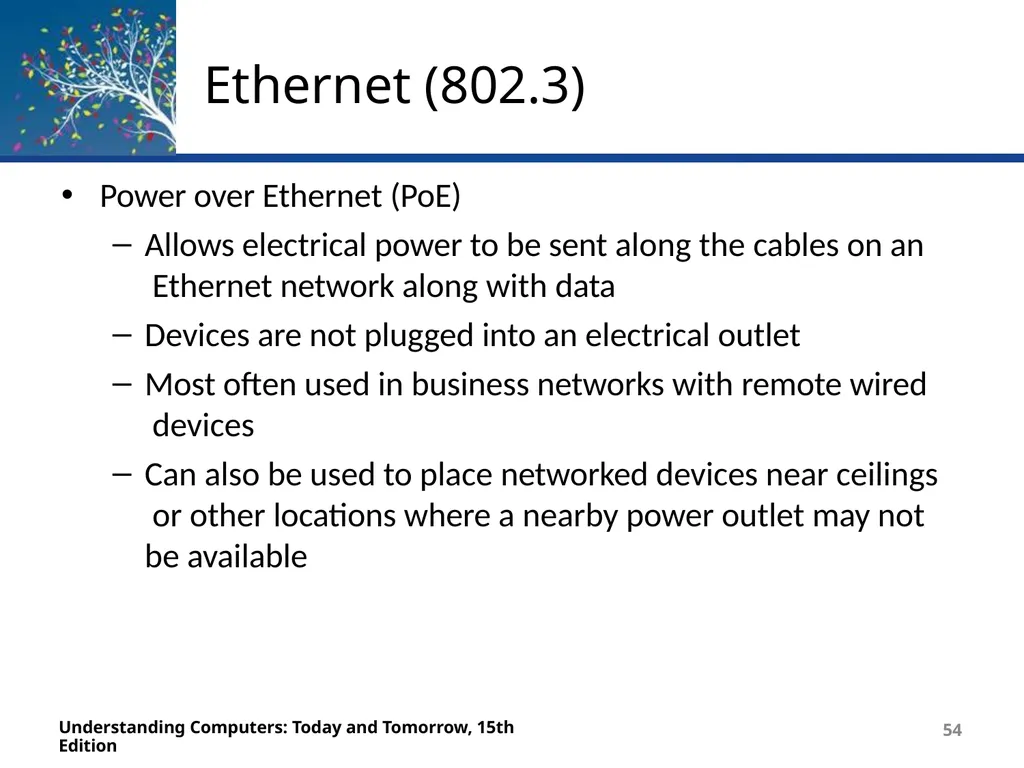 Ethernet (802.3)

• Power over Ethernet (PoE)
– Allows electrical power to be sent along the cables on an Ethernet network along with data
– Devices are not plugged into an electrical outlet
– Most often used in business networks with remote wired devices
– Can also be used to place networked devices near ceilings or other locations where a nearby power outlet may not be available

Understanding Computers: Today and Tomorrow, 15th Edition

54